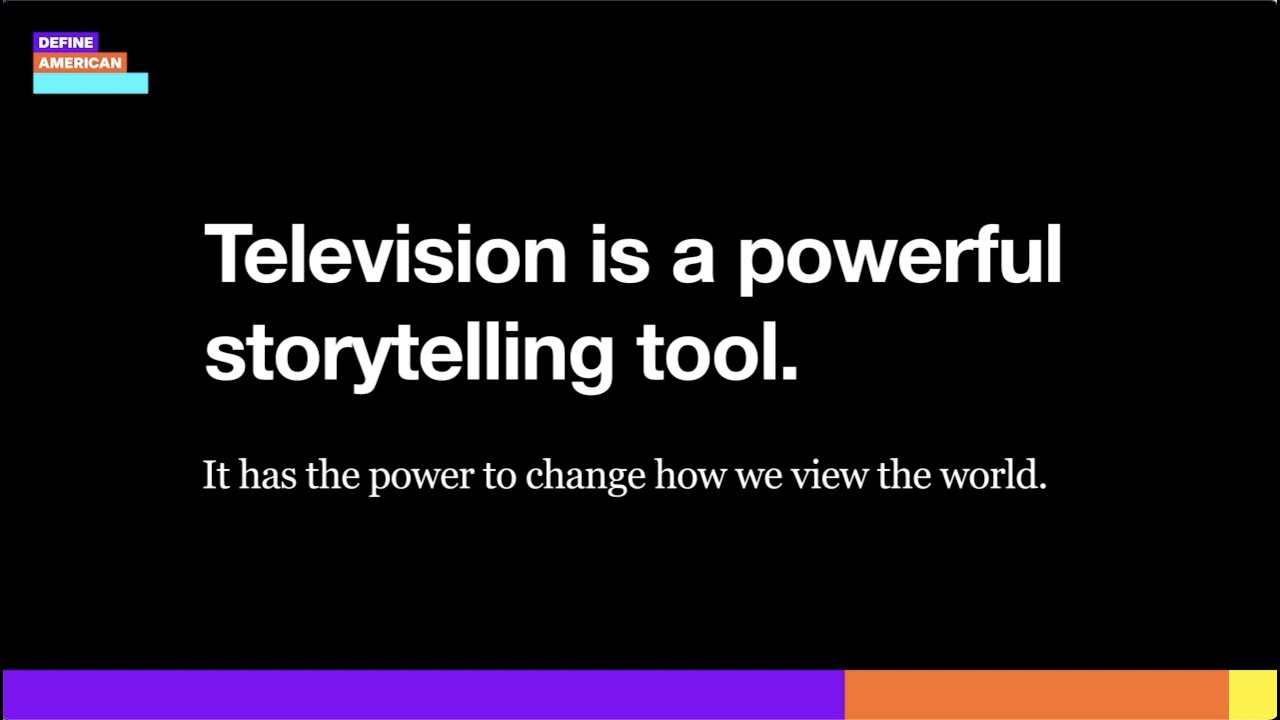 DEFINE
AMERICAN

Television is a powerful storytelling tool.

It has the power to change how we view the world.